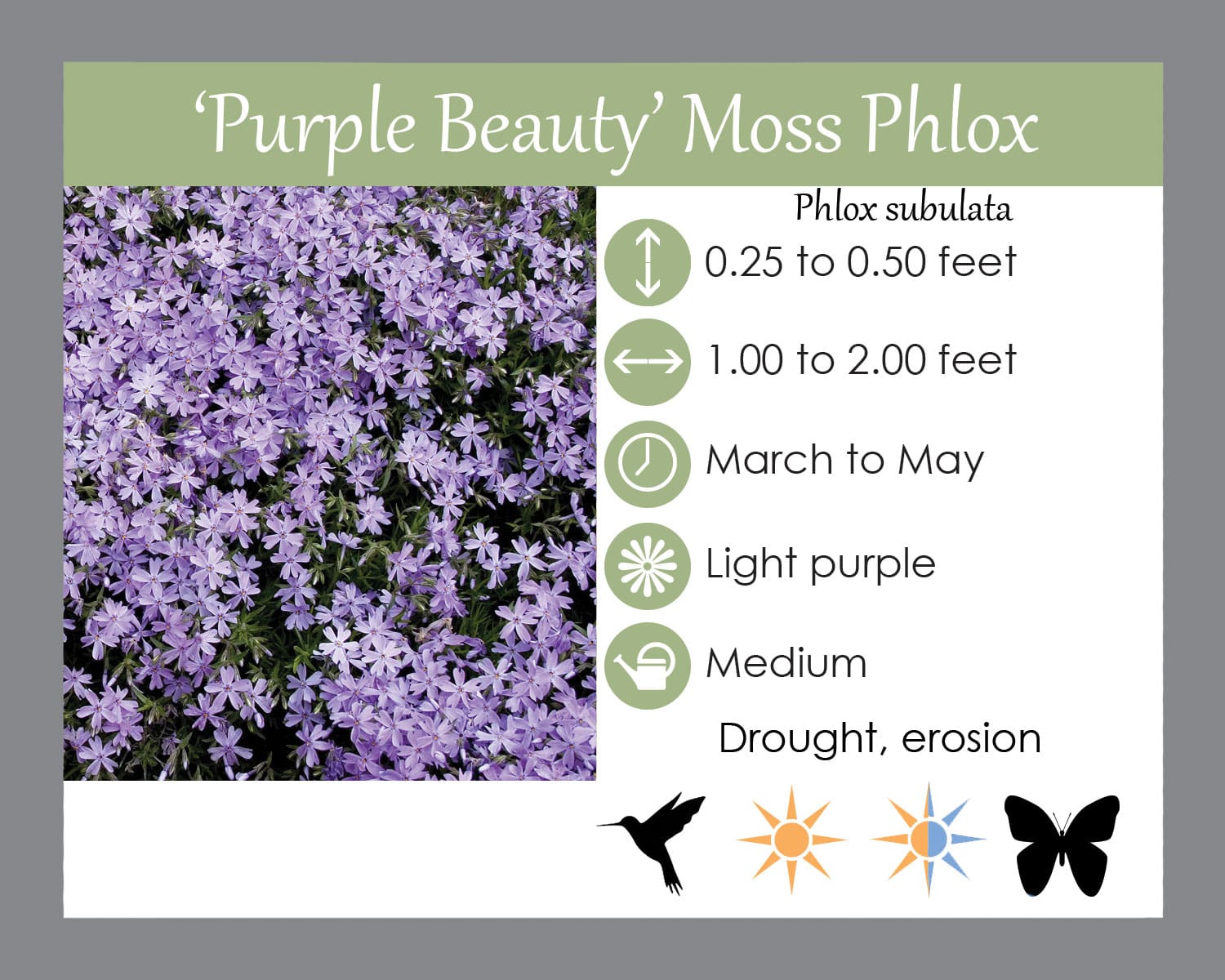 ‘Purple Beauty’ Moss Phlox

Phlox subulata

0.25 to 0.50 feet

1.00 to 2.00 feet

March to May

Light purple

Medium

Drought, erosion